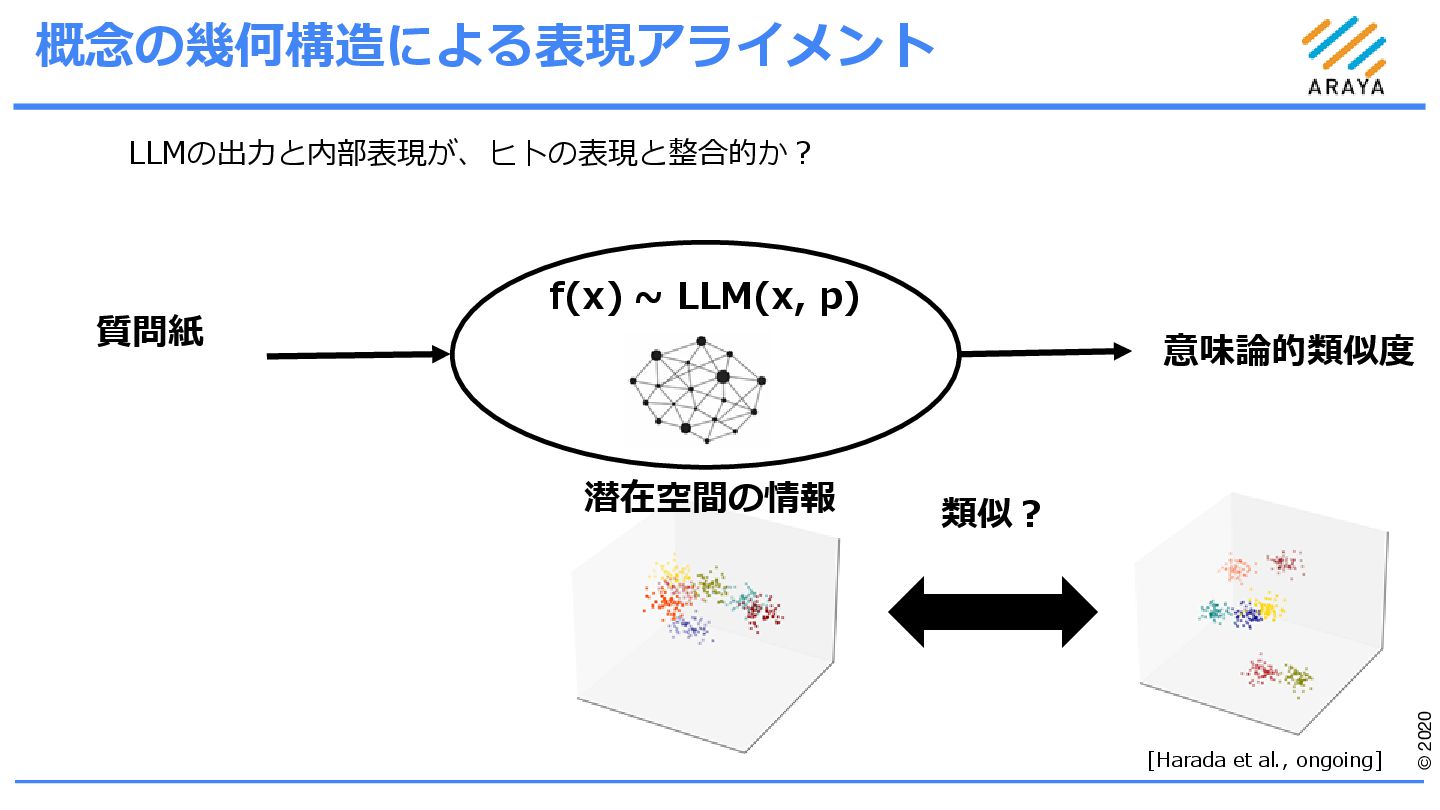 概念の幾何構造による表現アライメント

ARAYA

LLMの出力と内部表現が、ヒトの表現と整合的か？

質問紙

f(x) ~ LLM(x, p)

意味論的類似度

潜在空間の情報

類似？

[Harada et al., ongoing]

© 2020